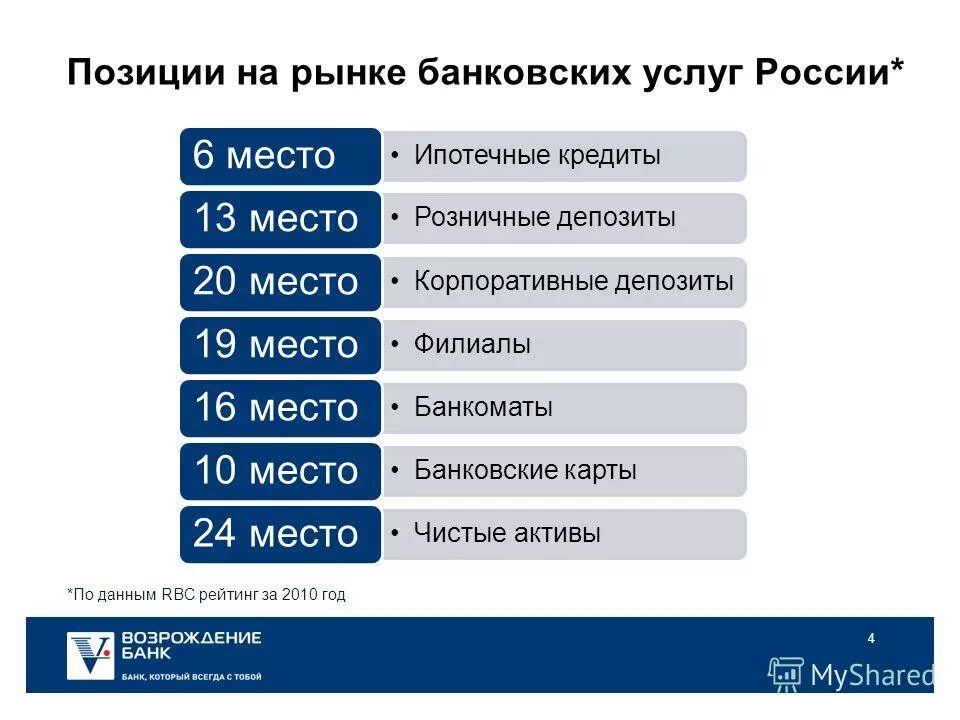 Позиции на рынке банковских услуг России*

6 место
• Ипотечные кредиты

13 место
• Розничные депозиты

20 место
• Корпоративные депозиты

19 место
• Филиалы

16 место
• Банкоматы

10 место
• Банковские карты

24 место
• Чистые активы

*По данным RBC рейтинг за 2010 год

ВОЗРОЖДЕНИЕ БАНК
БАНК, КОТОРЫЙ ВСЕГДА С ТОБОЙ

4

MyShared